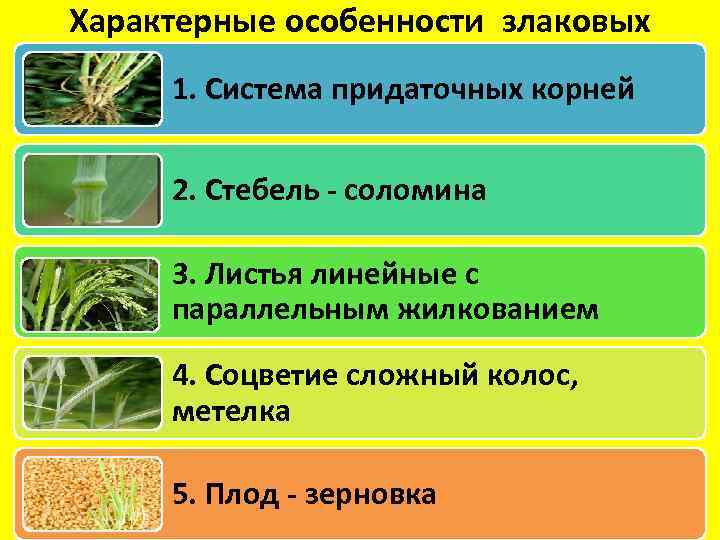 Характерные особенности злаковых

1. Система придаточных корней

2. Стебель - соломина

3. Листья линейные с параллельным жилкованием

4. Соцветие сложный колос, метелка

5. Плод - зерновка